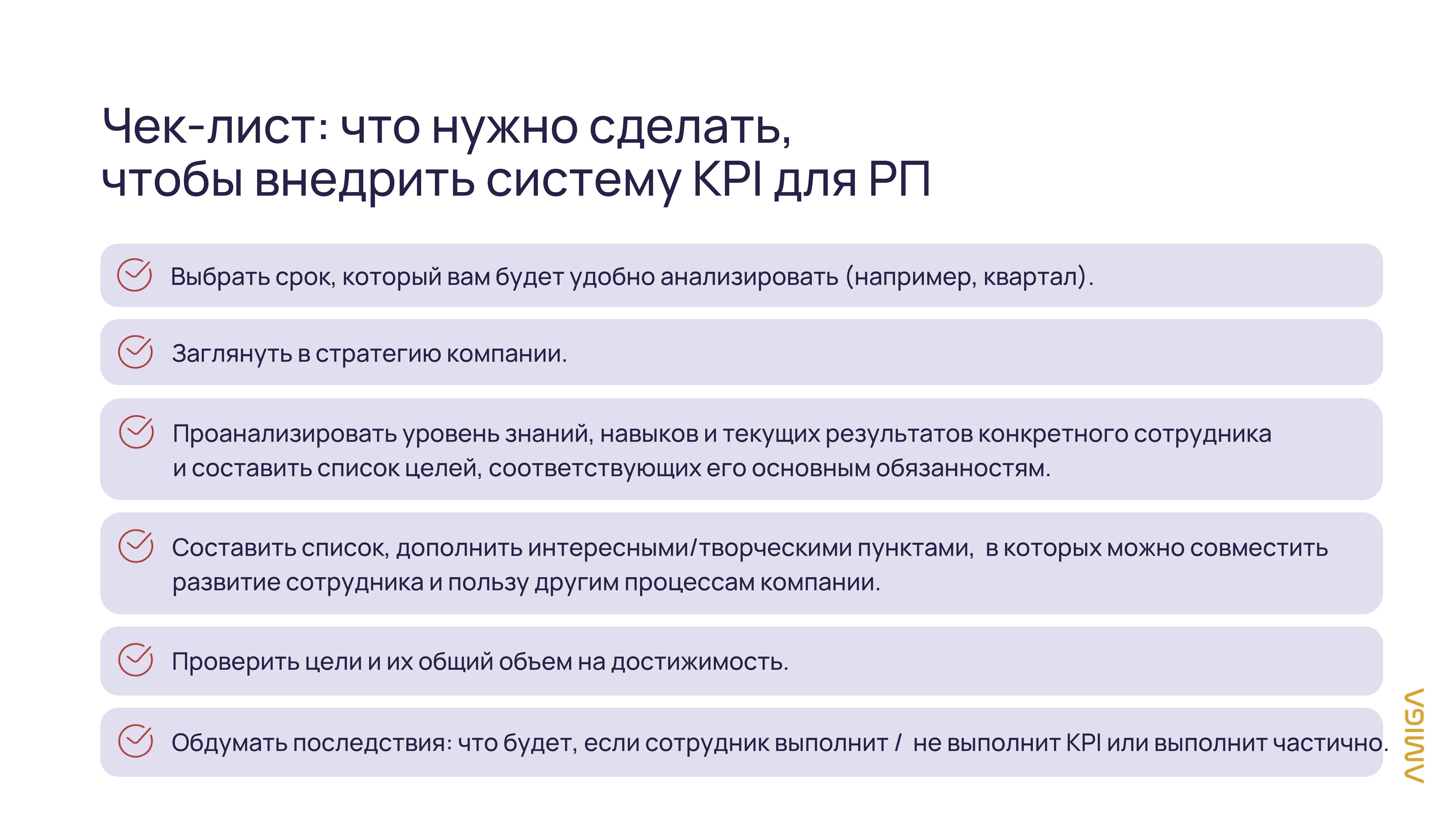 Чек-лист: что нужно сделать, чтобы внедрить систему KPI для РП

Выбрать срок, который вам будет удобно анализировать (например, квартал).

Заглянуть в стратегию компании.

Проанализировать уровень знаний, навыков и текущих результатов конкретного сотрудника и составить список целей, соответствующих его основным обязанностям.

Составить список, дополнить интересными/творческими пунктами, в которых можно совместить развитие сотрудника и пользу другим процессам компании.

Проверить цели и их общий объем на достижимость.

Обдумать последствия: что будет, если сотрудник выполнит / не выполнит KPI или выполнит частично.

AMIGA